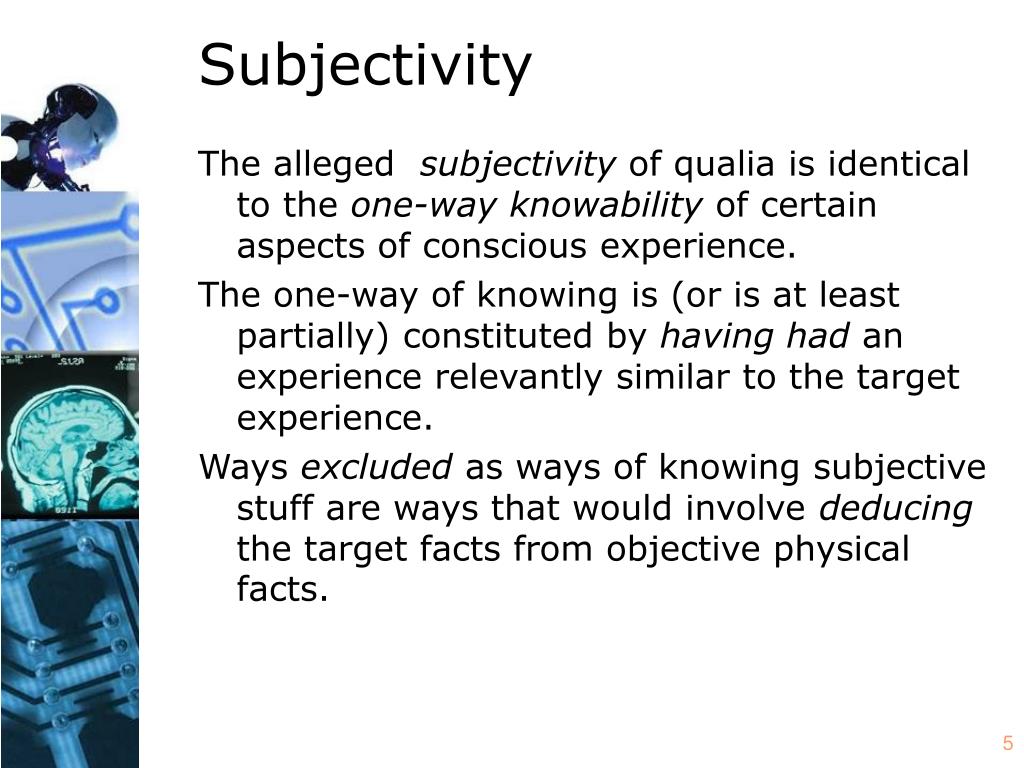 Subjectivity

The alleged subjectivity of qualia is identical to the one-way knowability of certain aspects of conscious experience.

The one-way of knowing is (or is at least partially) constituted by having had an experience relevantly similar to the target experience.

Ways excluded as ways of knowing subjective stuff are ways that would involve deducing the target facts from objective physical facts.

5